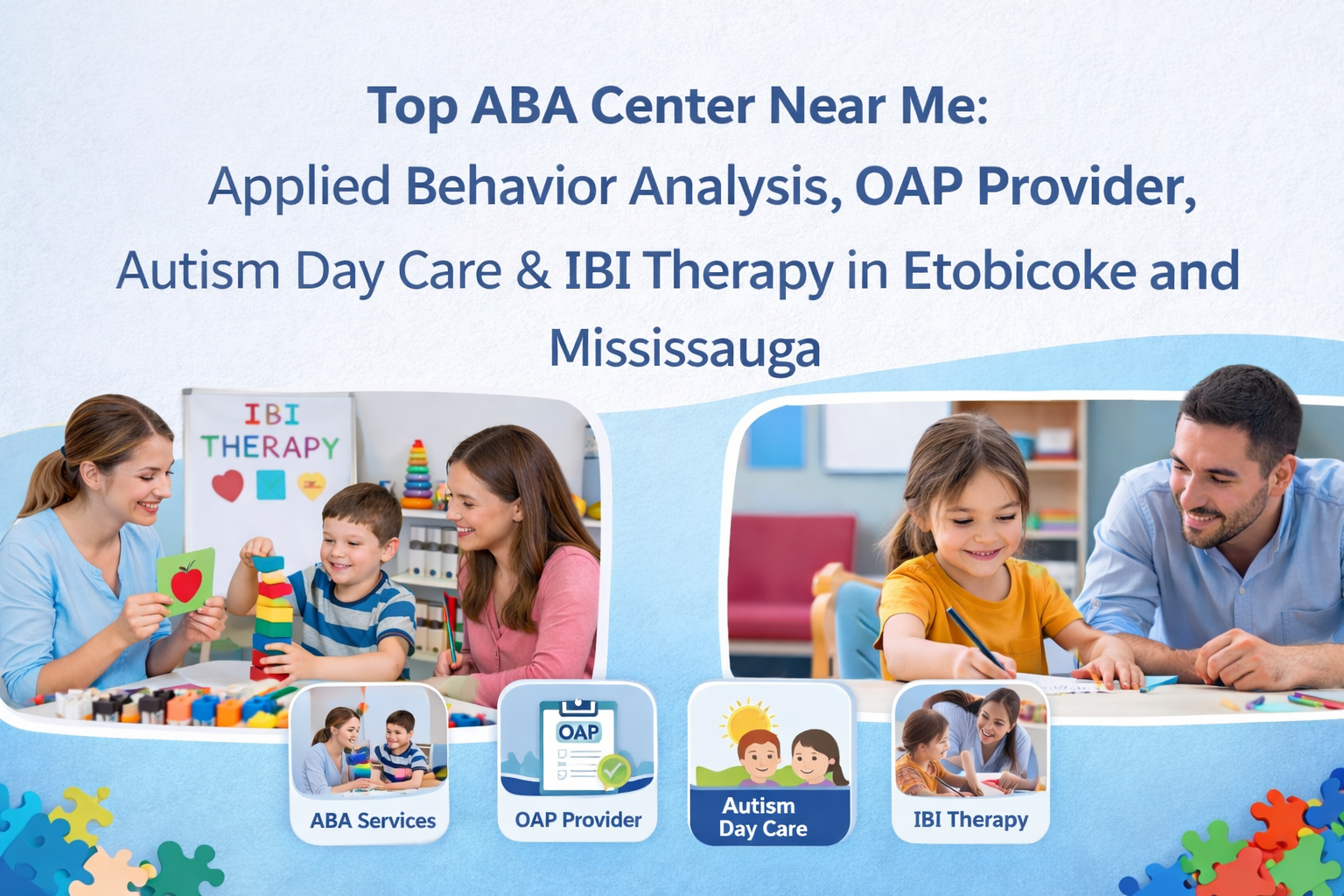 Top ABA Center Near Me:
Applied Behavior Analysis, OAP Provider, Autism Day Care & IBI Therapy in Etobicoke and Mississauga

IBI
THERAPY

ABA Services

OAP

OAP Provider

Autism
Day Care

IBI Therapy